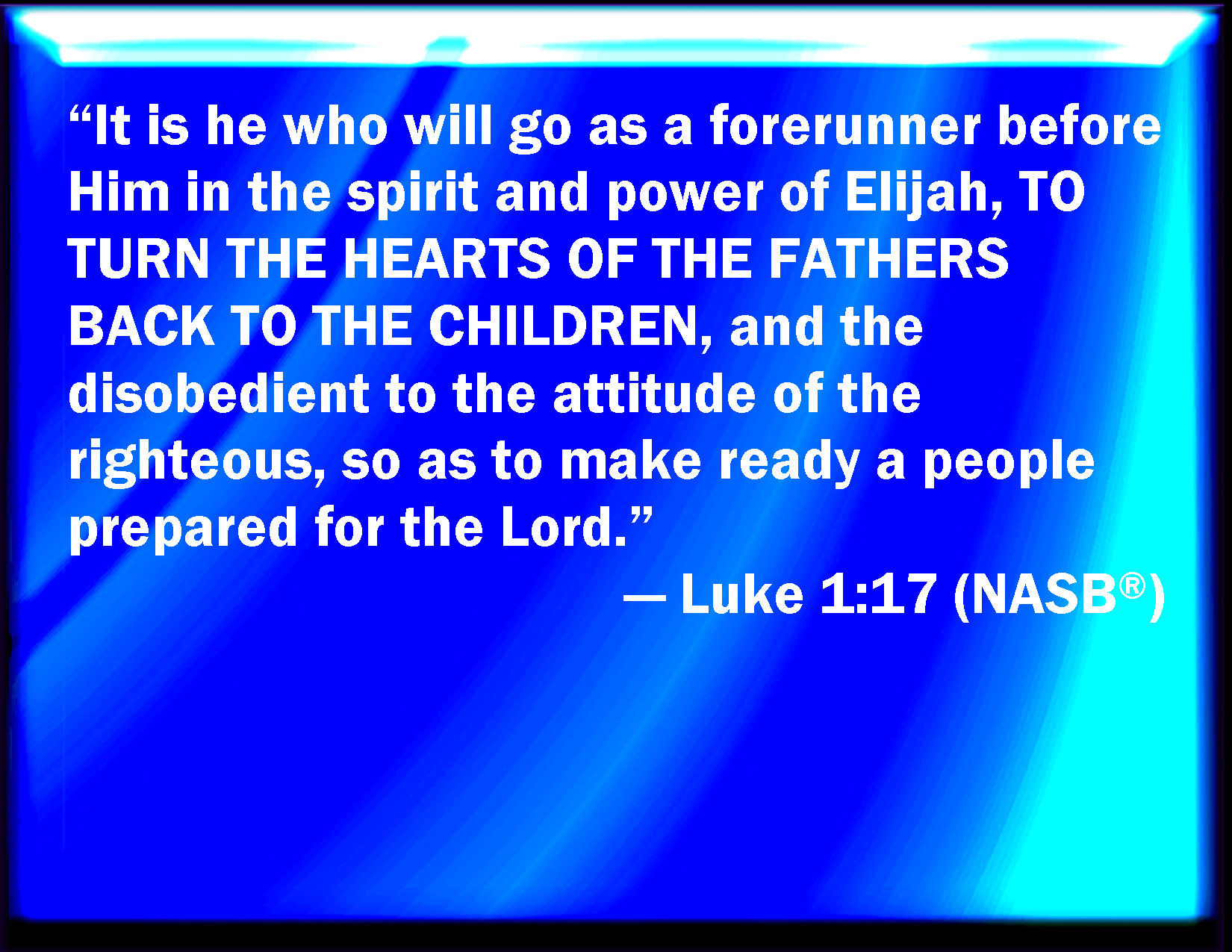 “It is he who will go as a forerunner before Him in the spirit and power of Elijah, TO TURN THE HEARTS OF THE FATHERS BACK TO THE CHILDREN, and the disobedient to the attitude of the righteous, so as to make ready a people prepared for the Lord.”

— Luke 1:17 (NASB®)